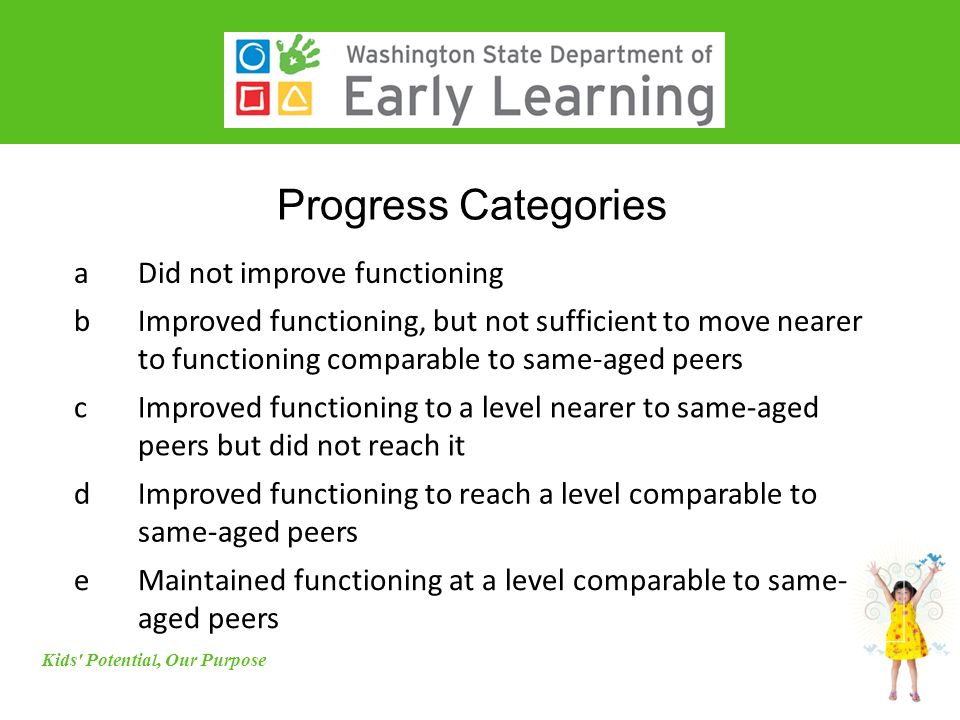 Washington State Department of
Early Learning

Progress Categories

a Did not improve functioning

b Improved functioning, but not sufficient to move nearer to functioning comparable to same-aged peers

c Improved functioning to a level nearer to same-aged peers but did not reach it

d Improved functioning to reach a level comparable to same-aged peers

e Maintained functioning at a level comparable to same-aged peers

Kids' Potential, Our Purpose